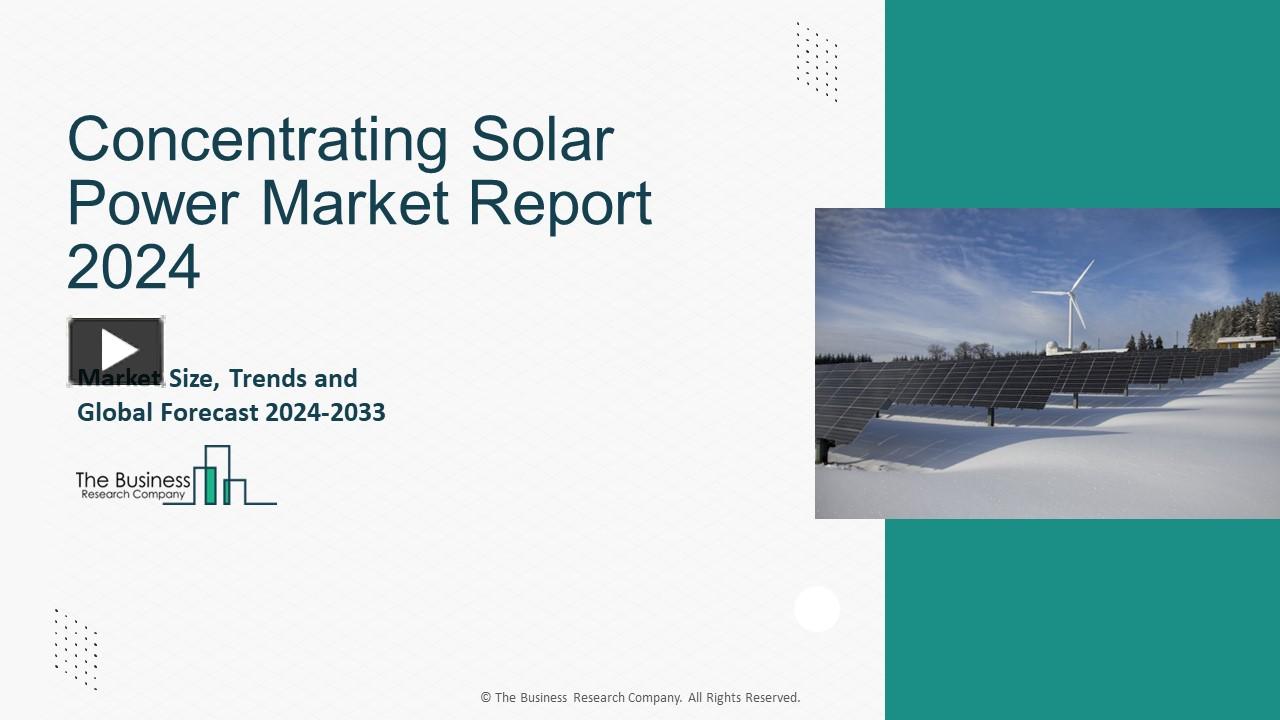 Concentrating Solar Power Market Report 2024

Market Size, Trends and Global Forecast 2024-2033

The Business
Research Company

© The Business Research Company. All Rights Reserved.